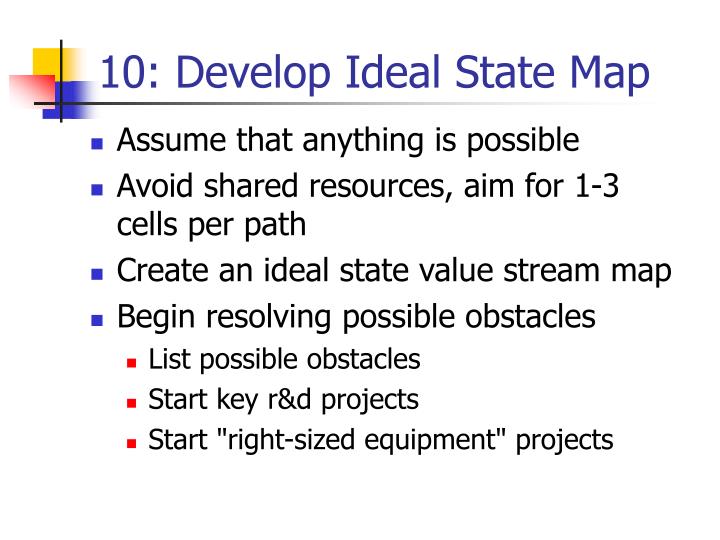 10: Develop Ideal State Map

- Assume that anything is possible
- Avoid shared resources, aim for 1-3 cells per path
- Create an ideal state value stream map
- Begin resolving possible obstacles
  - List possible obstacles
  - Start key r&d projects
  - Start "right-sized equipment" projects